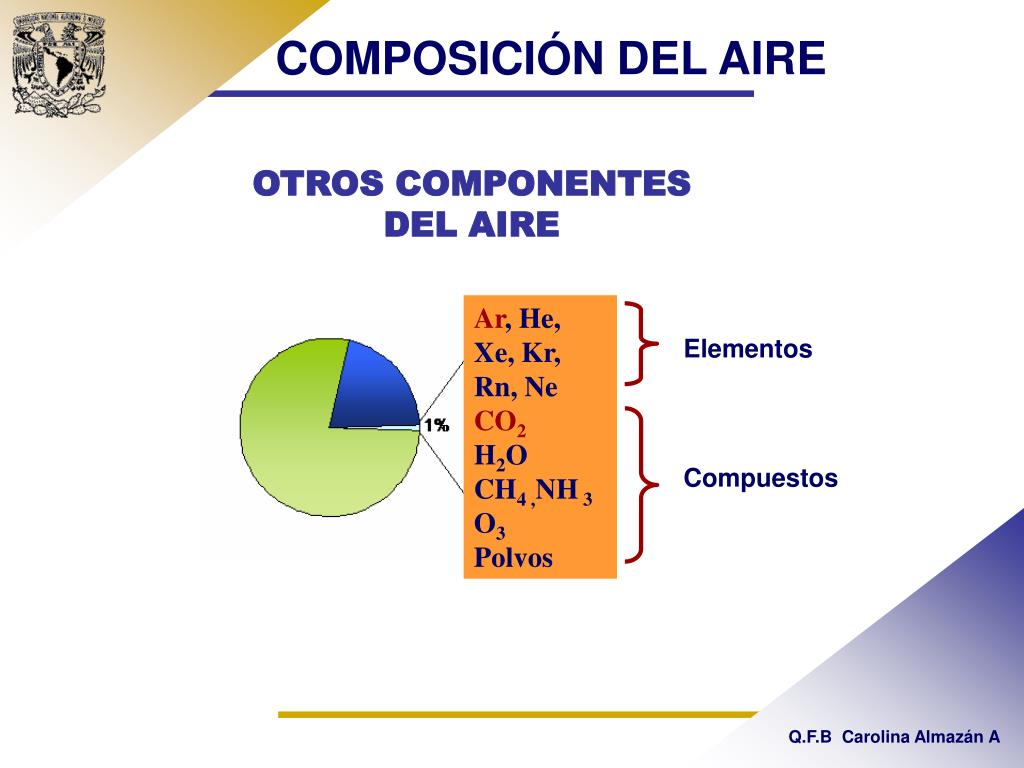 COMPOSICIÓN DEL AIRE

OTROS COMPONENTES DEL AIRE

1%

Ar, He, Xe, Kr, Rn, Ne
$CO_2$
$H_2O$
$CH_4$ , $NH_3$
$O_3$
Polvos

Elementos

Compuestos

Q.F.B Carolina Almazán A